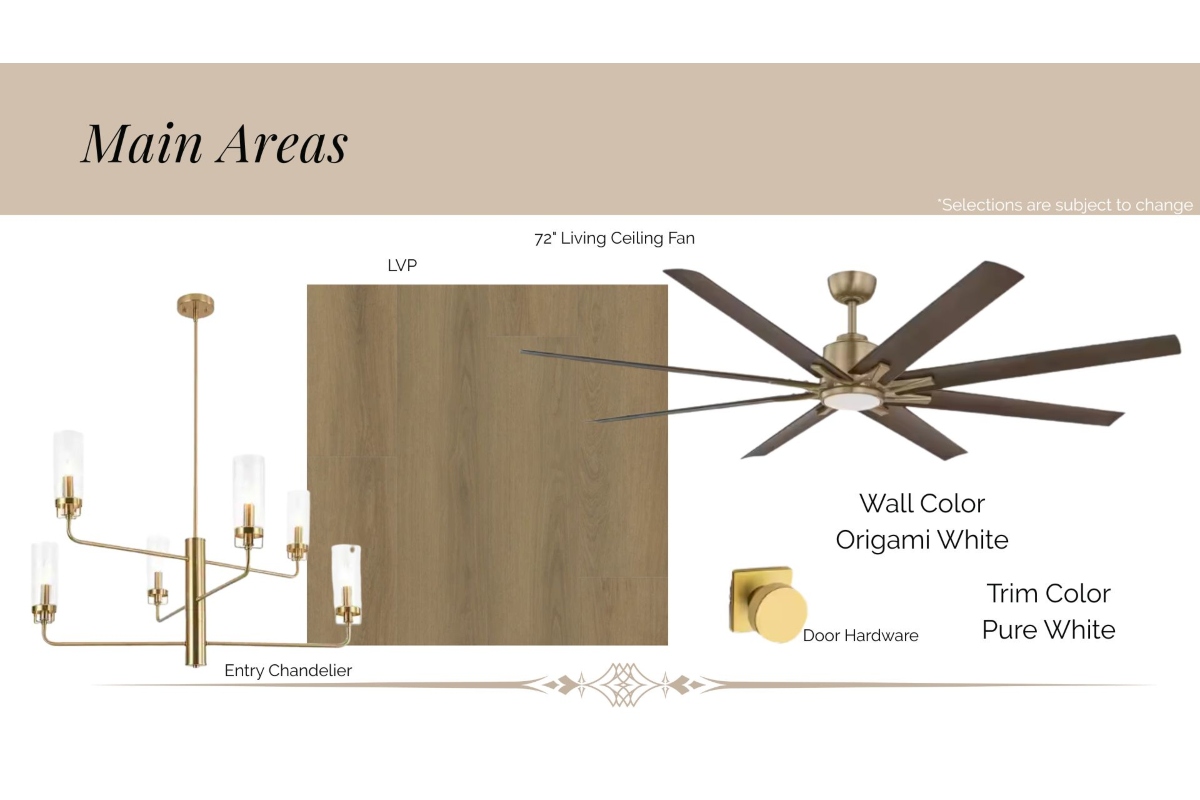 Main Areas

*Selections are subject to change

72" Living Ceiling Fan

LVP

Wall Color
Origami White

Trim Color
Pure White

Door Hardware

Entry Chandelier